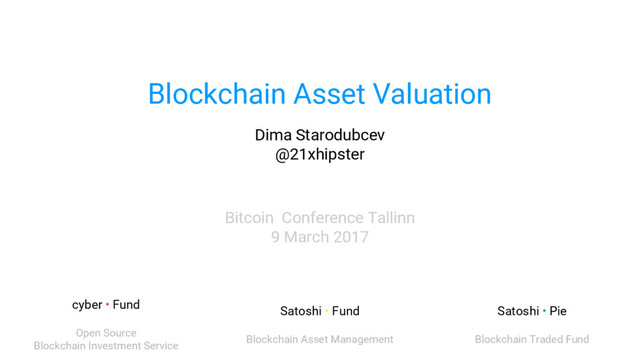 Blockchain Asset Valuation

Dima Starodubcev
@21xhipster

Bitcoin Conference Tallinn
9 March 2017

cyber • Fund

Open Source
Blockchain Investment Service

Satoshi • Fund

Blockchain Asset Management

Satoshi • Pie

Blockchain Traded Fund